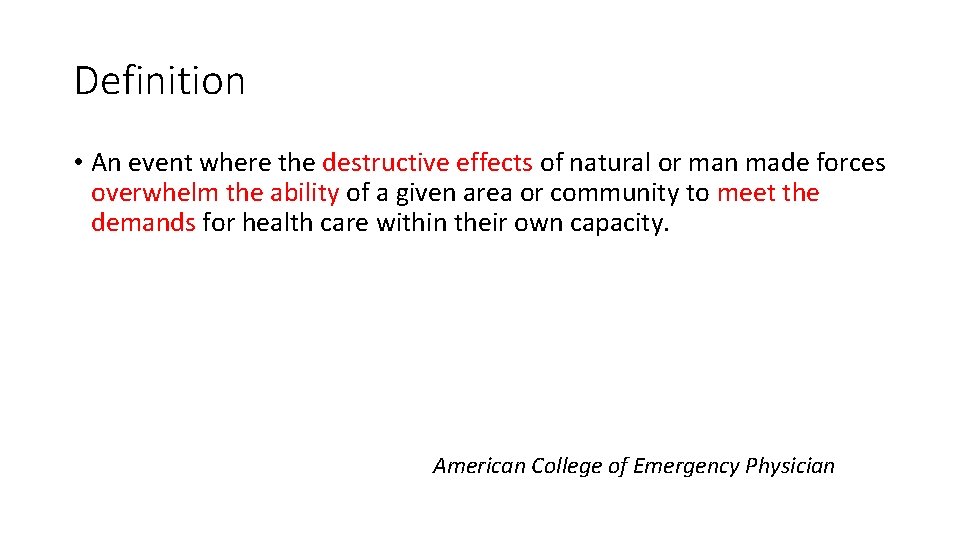 Definition

• An event where the destructive effects of natural or man made forces overwhelm the ability of a given area or community to meet the demands for health care within their own capacity.

American College of Emergency Physician